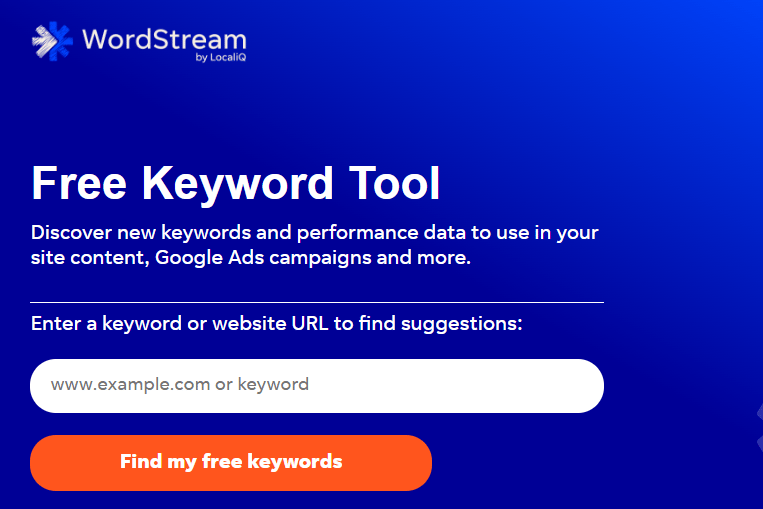 WordStream
by LocaliQ

Free Keyword Tool

Discover new keywords and performance data to use in your site content, Google Ads campaigns and more.

Enter a keyword or website URL to find suggestions:

www.example.com or keyword

Find my free keywords